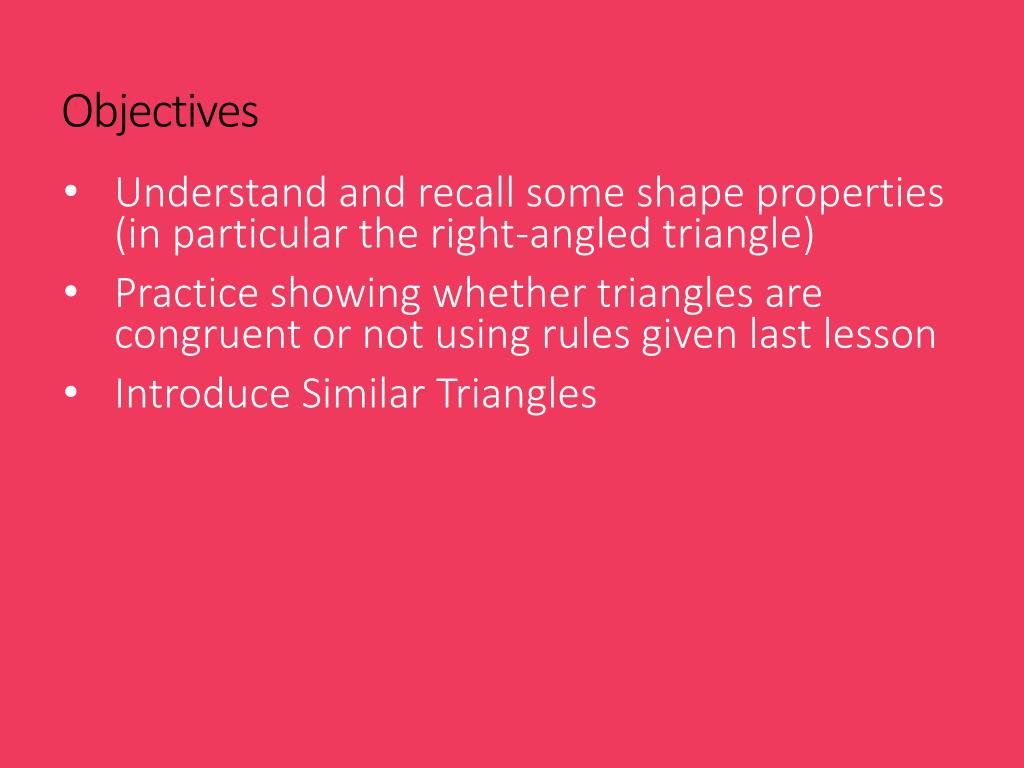 Objectives

• Understand and recall some shape properties (in particular the right-angled triangle)
• Practice showing whether triangles are congruent or not using rules given last lesson
• Introduce Similar Triangles